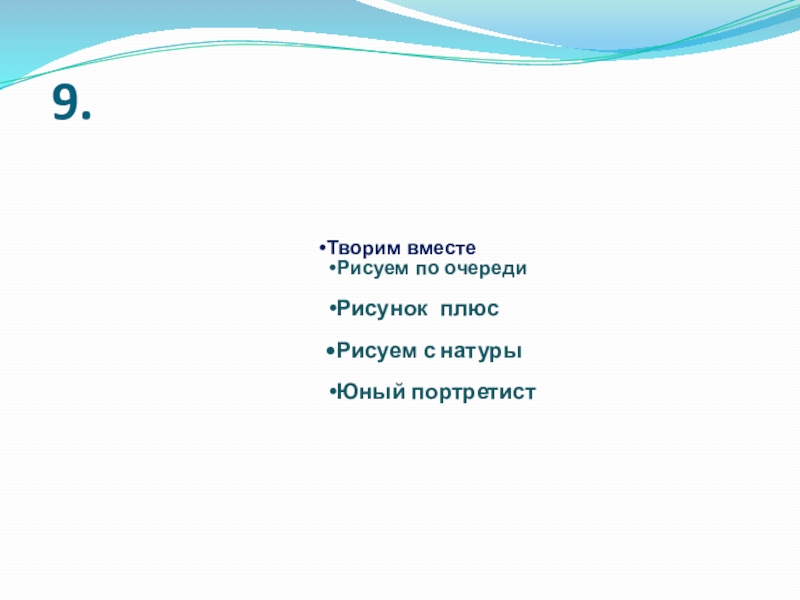 9.

•Творим вместе
•Рисуем по очереди

•Рисунок плюс

•Рисуем с натуры

•Юный портретист